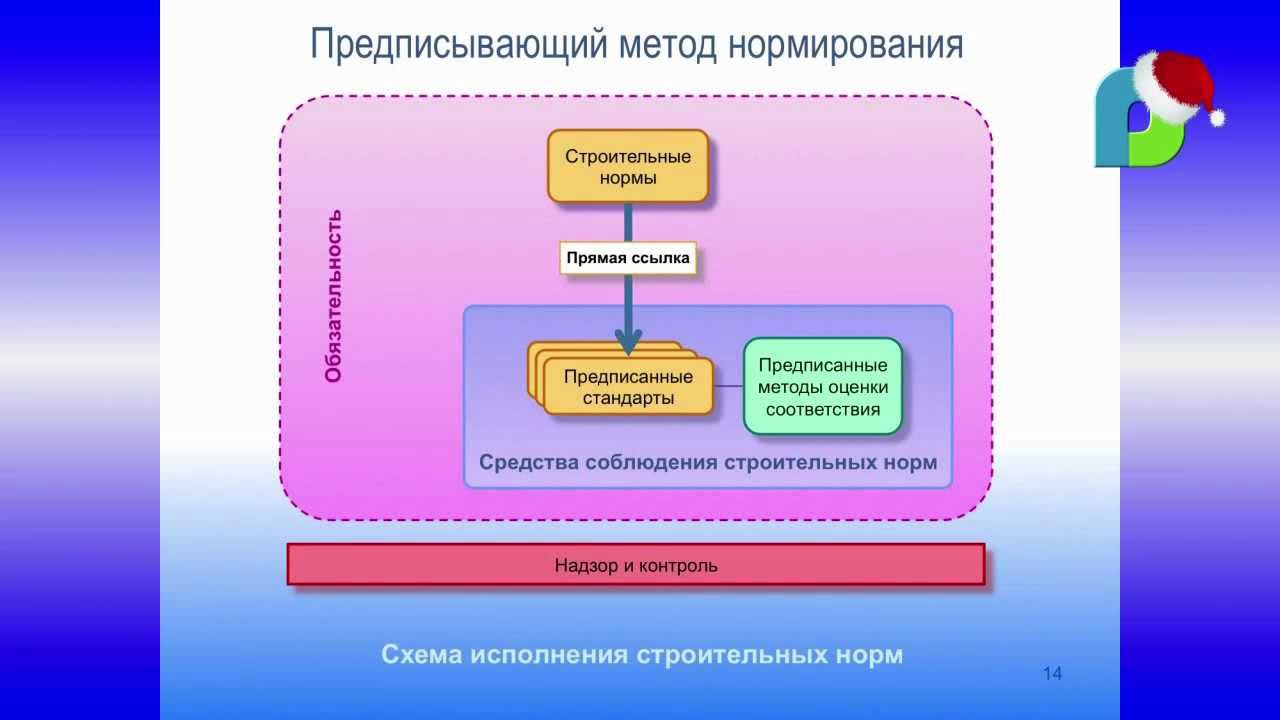 Предписывающий метод нормирования

Обязательность

Строительные нормы

Прямая ссылка

Предписанные стандарты

Предписанные методы оценки соответствия

Средства соблюдения строительных норм

Надзор и контроль

Схема исполнения строительных норм

14